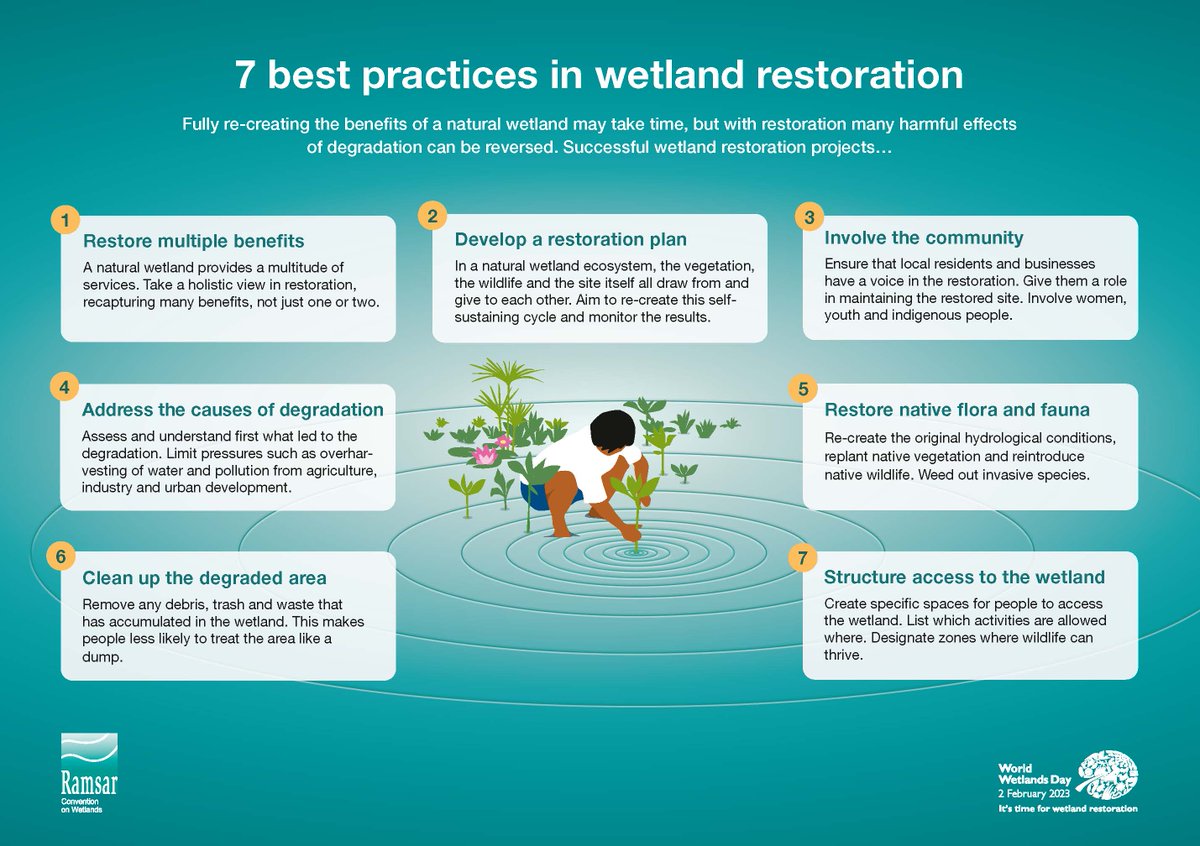 7 best practices in wetland restoration

Fully re-creating the benefits of a natural wetland may take time, but with restoration many harmful effects of degradation can be reversed. Successful wetland restoration projects…

1
Restore multiple benefits
A natural wetland provides a multitude of services. Take a holistic view in restoration, recapturing many benefits, not just one or two.

2
Develop a restoration plan
In a natural wetland ecosystem, the vegetation, the wildlife and the site itself all draw from and give to each other. Aim to re-create this self-sustaining cycle and monitor the results.

3
Involve the community
Ensure that local residents and businesses have a voice in the restoration. Give them a role in maintaining the restored site. Involve women, youth and indigenous people.

4
Address the causes of degradation
Assess and understand first what led to the degradation. Limit pressures such as overharvesting of water and pollution from agriculture, industry and urban development.

5
Restore native flora and fauna
Re-create the original hydrological conditions, replant native vegetation and reintroduce native wildlife. Weed out invasive species.

6
Clean up the degraded area
Remove any debris, trash and waste that has accumulated in the wetland. This makes people less likely to treat the area like a dump.

7
Structure access to the wetland
Create specific spaces for people to access the wetland. List which activities are allowed where. Designate zones where wildlife can thrive.

Ramsar
Convention on Wetlands

World Wetlands Day
2 February 2023
It's time for wetland restoration